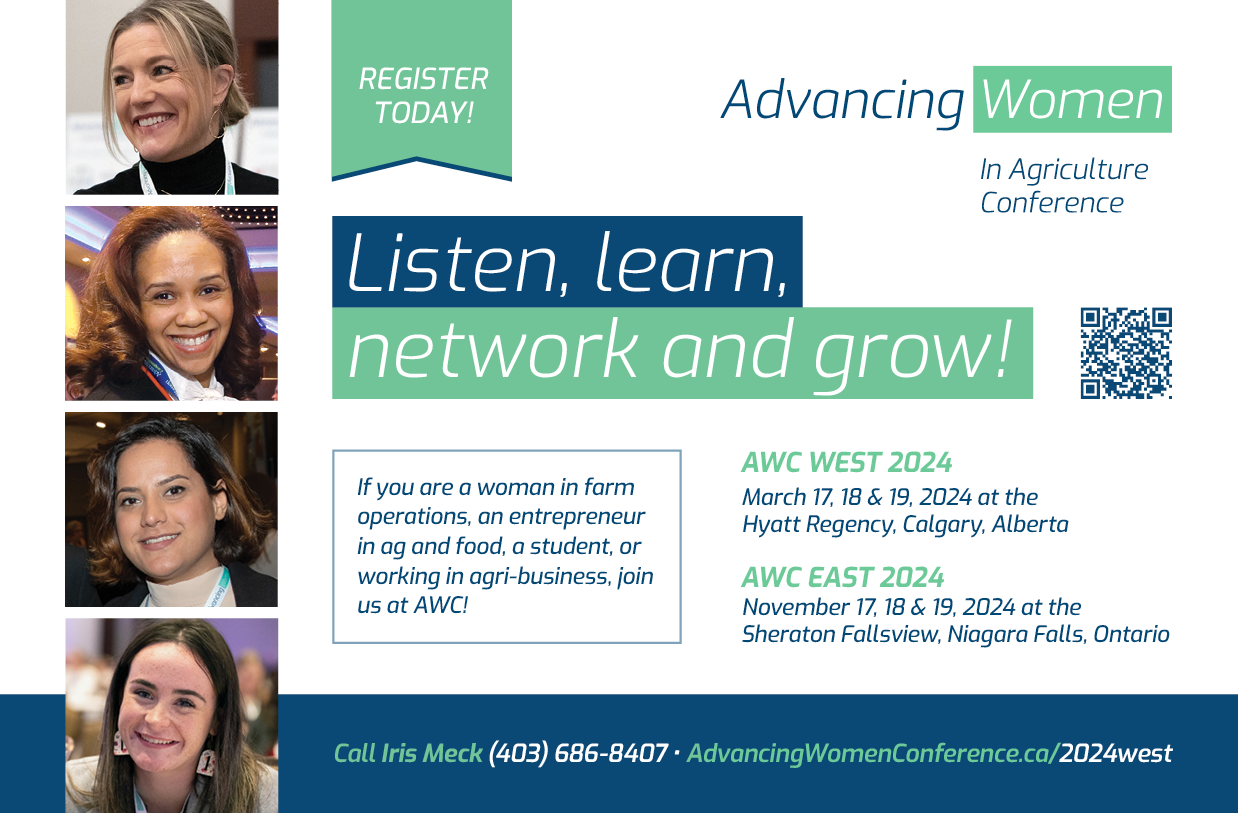 REGISTER TODAY!

Advancing Women

In Agriculture Conference

Listen, learn, network and grow!

If you are a woman in farm operations, an entrepreneur in ag and food, a student, or working in agri-business, join us at AWC!

AWC WEST 2024
March 17, 18 & 19, 2024 at the Hyatt Regency, Calgary, Alberta

AWC EAST 2024
November 17, 18 & 19, 2024 at the Sheraton Fallsview, Niagara Falls, Ontario

Call Iris Meck (403) 686-8407 · AdvancingWomenConference.ca/2024west